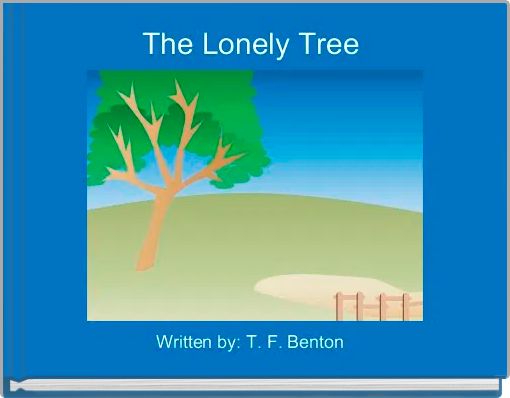 The Lonely Tree

Written by: T. F. Benton